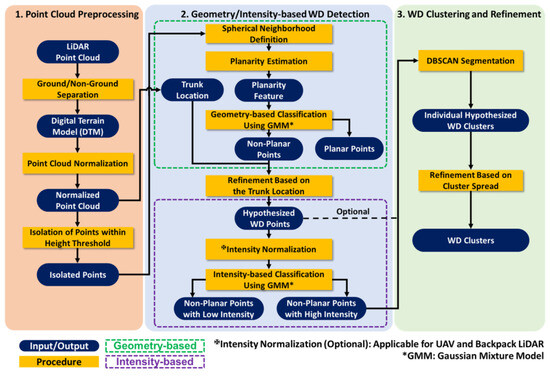 1. Point Cloud Preprocessing

LiDAR Point Cloud

Ground/Non-Ground Separation

Digital Terrain Model (DTM)

Point Cloud Normalization

Normalized Point Cloud

Isolation of Points within Height Threshold

Isolated Points

2. Geometry/Intensity-based WD Detection

Spherical Neighborhood Definition

Planarity Estimation

Trunk Location

Planarity Feature

Geometry-based Classification Using GMM*

Non-Planar Points

Planar Points

Refinement Based on the Trunk Location

Hypothesized WD Points

Optional

*Intensity Normalization

Intensity-based Classification Using GMM*

Non-Planar Points with Low Intensity

Non-Planar Points with High Intensity

3. WD Clustering and Refinement

DBSCAN Segmentation

Individual Hypothesized WD Clusters

Refinement Based on Cluster Spread

WD Clusters

Input/Output

Procedure

Geometry-based

Intensity-based

*Intensity Normalization (Optional): Applicable for UAV and Backpack LiDAR

*GMM: Gaussian Mixture Model